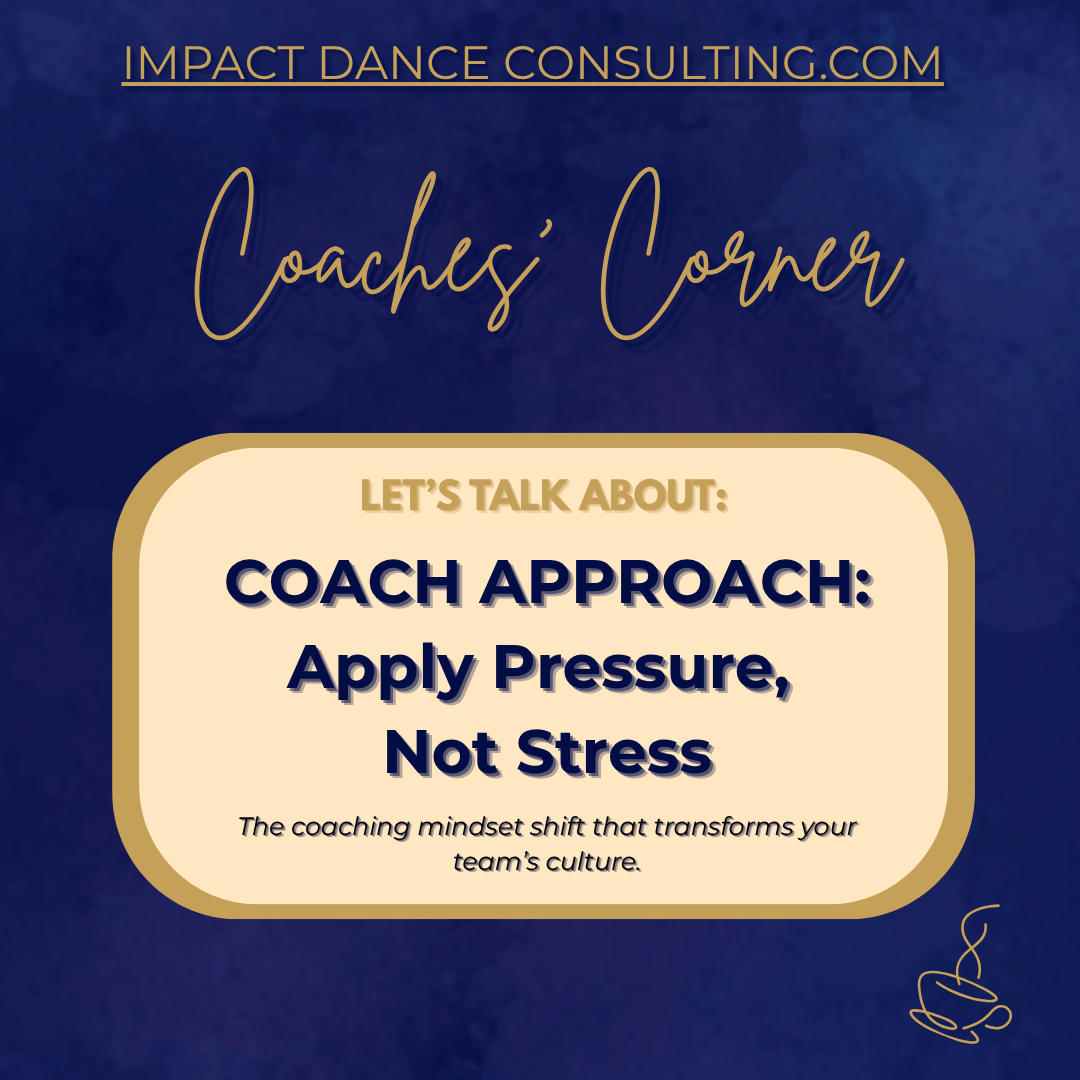 IMPACT DANCE CONSULTING.COM

Coaches' Corner

LET'S TALK ABOUT:

COACH APPROACH: Apply Pressure, Not Stress

The coaching mindset shift that transforms your team's culture.